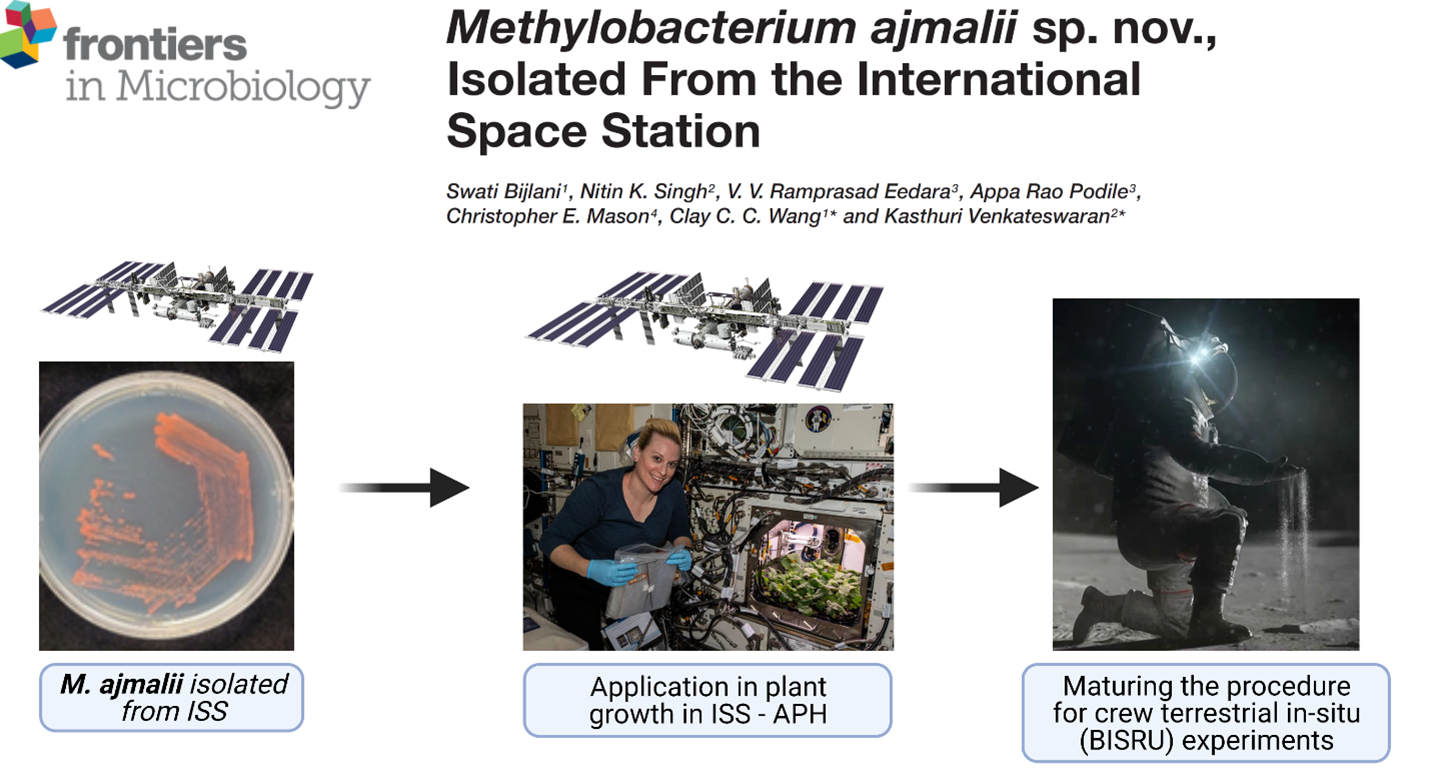 frontiers in Microbiology

Methylobacterium ajmalii sp. nov., Isolated From the International Space Station

Swati Bijlani$^1$, Nitin K. Singh$^2$, V. V. Ramprasad Eedara$^3$, Appa Rao Podile$^3$, Christopher E. Mason$^4$, Clay C. C. Wang$^{1*}$ and Kasthuri Venkateswaran$^{2*}$

M. ajmalii isolated from ISS

Application in plant growth in ISS - APH

Maturing the procedure for crew terrestrial in-situ (BISRU) experiments